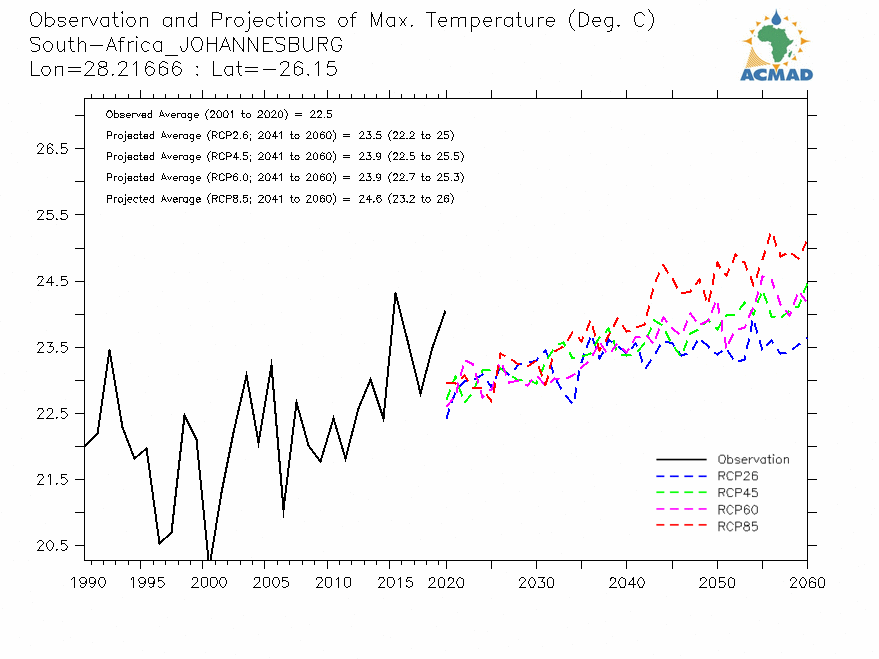 Observation and Projections of Max. Temperature (Deg. C)
South-Africa_JOHANNESBURG
Lon=28.21666 : Lat=-26.15

ACMAD

Observed Average (2001 to 2020) = 22.5
Projected Average (RCP2.6; 2041 to 2060) = 23.5 (22.2 to 25)
Projected Average (RCP4.5; 2041 to 2060) = 23.9 (22.5 to 25.5)
Projected Average (RCP6.0; 2041 to 2060) = 23.9 (22.7 to 25.3)
Projected Average (RCP8.5; 2041 to 2060) = 24.6 (23.2 to 26)

26.5
25.5
24.5
23.5
22.5
21.5
20.5

Observation
RCP26
RCP45
RCP60
RCP85

1990 1995 2000 2005 2010 2015 2020 2030 2040 2050 2060